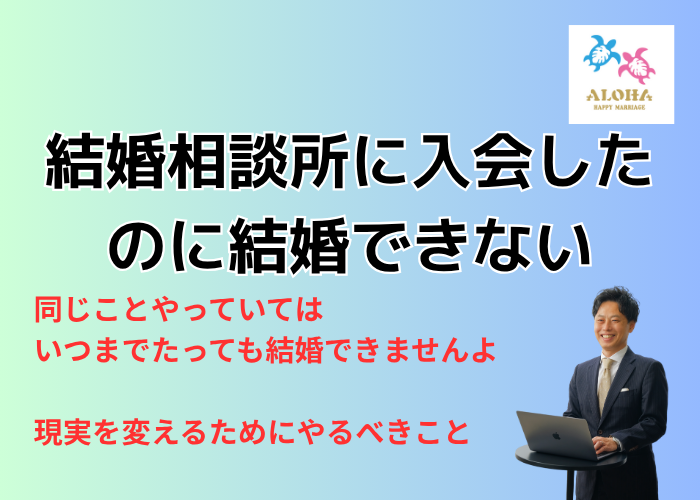 ALOHA
HAPPY MARRIAGE

結婚相談所に入会したのに結婚できない

同じことやっていては
いつまでたっても結婚できませんよ

現実を変えるためにやるべきこと